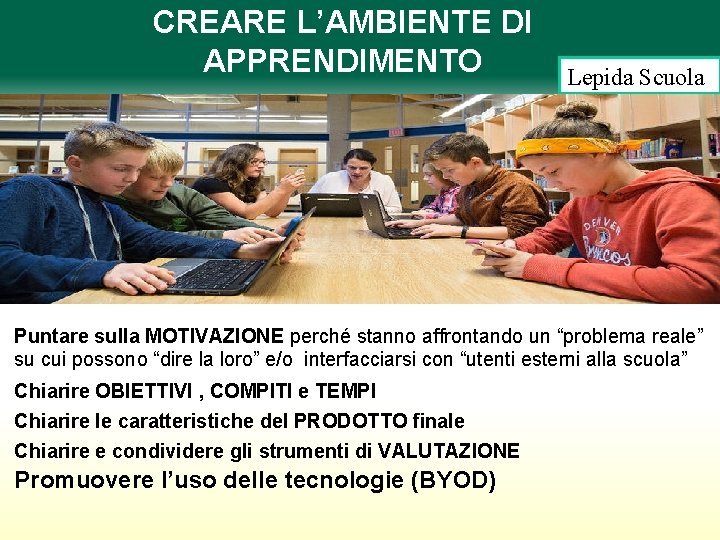 CREARE L’AMBIENTE DI APPRENDIMENTO

Lepida Scuola

DENVER BRONCOS

Puntare sulla MOTIVAZIONE perché stanno affrontando un “problema reale” su cui possono “dire la loro” e/o interfacciarsi con “utenti esterni alla scuola”

Chiarire OBIETTIVI , COMPITI e TEMPI

Chiarire le caratteristiche del PRODOTTO finale

Chiarire e condividere gli strumenti di VALUTAZIONE

Promuovere l’uso delle tecnologie (BYOD)